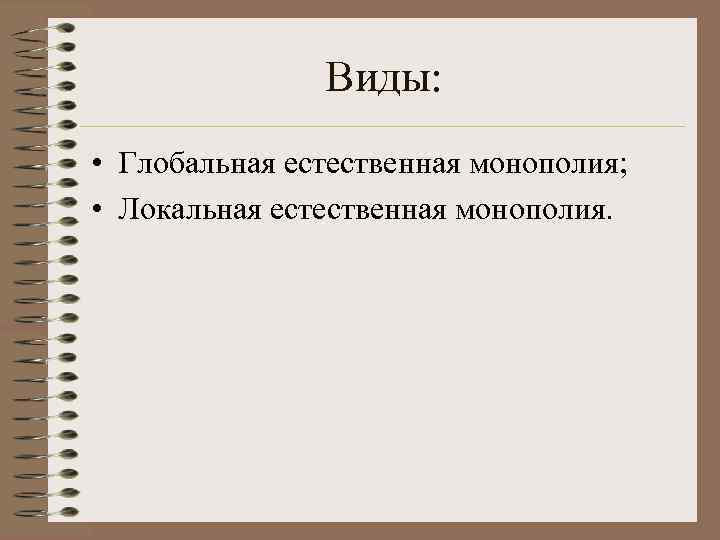 Виды:

• Глобальная естественная монополия;
• Локальная естественная монополия.